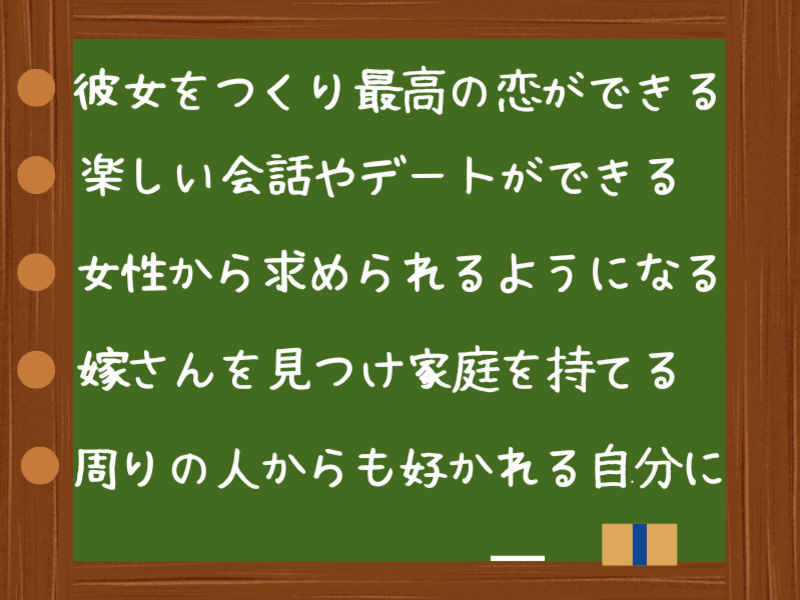 彼女をつくり最高の恋ができる

楽しい会話やデートができる

女性から求められるようになる

嫁さんを見つけ家庭を持てる

周りの人からも好かれる自分に